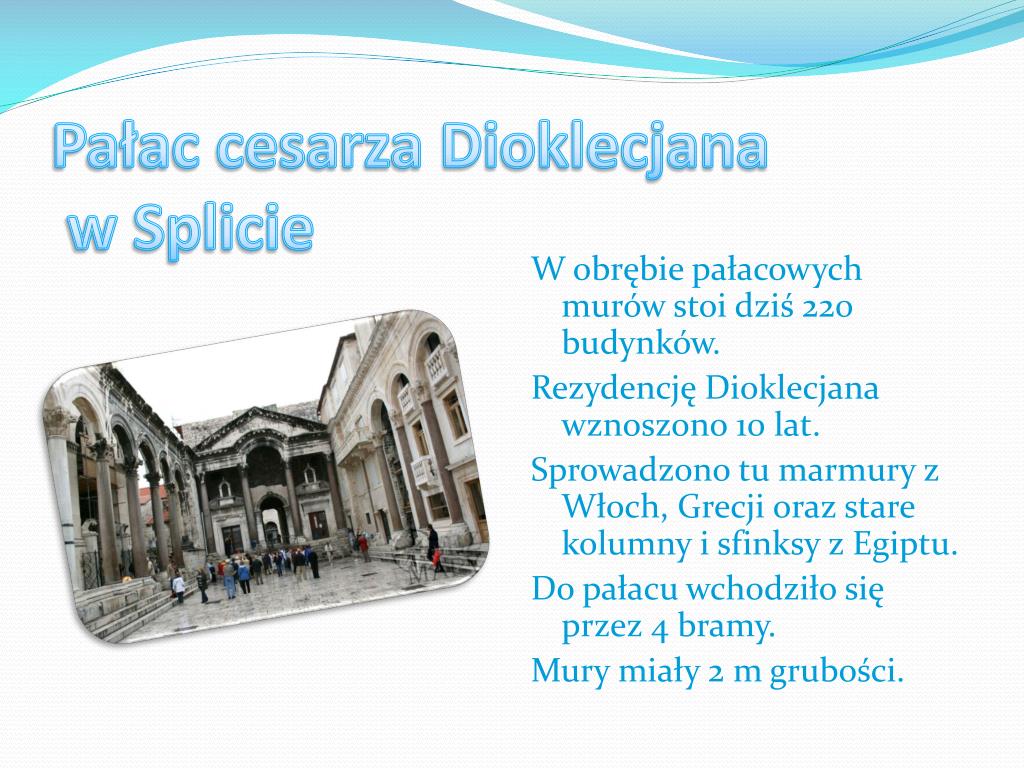 Pałac cesarza Dioklecjana w Splicie

W obrębie pałacowych murów stoi dziś 220 budynków.

Rezydencję Dioklecjana wznoszono 10 lat.

Sprowadzono tu marmury z Włoch, Grecji oraz stare kolumny i sfinksy z Egiptu.

Do pałacu wchodziło się przez 4 bramy.

Mury miały 2 m grubości.